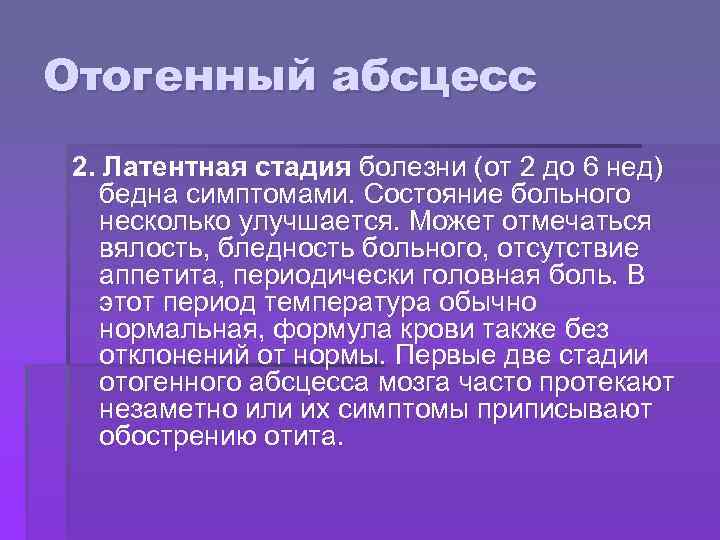 Отогенный абсцесс

2. Латентная стадия болезни (от 2 до 6 нед) бедна симптомами. Состояние больного несколько улучшается. Может отмечаться вялость, бледность больного, отсутствие аппетита, периодически головная боль. В этот период температура обычно нормальная, формула крови также без отклонений от нормы. Первые две стадии отогенного абсцесса мозга часто протекают незаметно или их симптомы приписывают обострению отита.